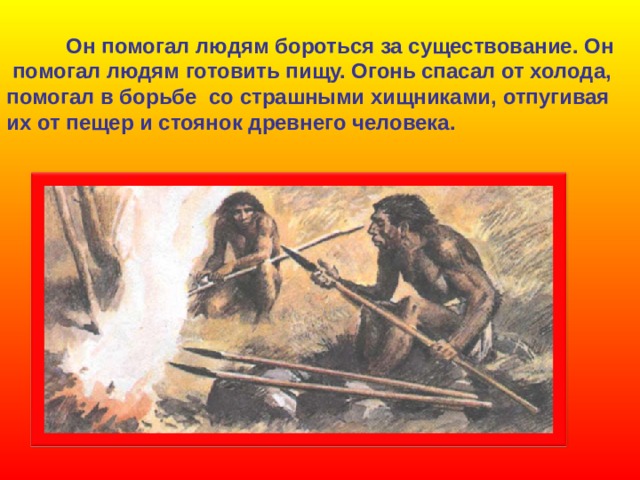 Он помогал людям бороться за существование. Он помогал людям готовить пищу. Огонь спасал от холода, помогал в борьбе  со страшными хищниками, отпугивая их от пещер и стоянок древнего человека.